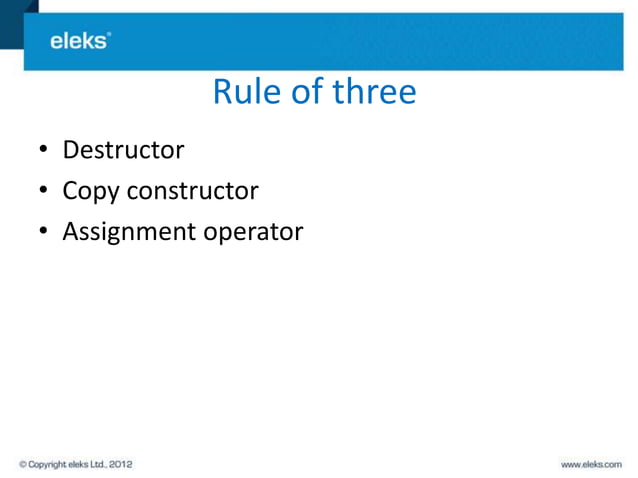 eleks®

Rule of three

• Destructor
• Copy constructor
• Assignment operator

© Copyright eleks Ltd., 2012

www.eleks.com